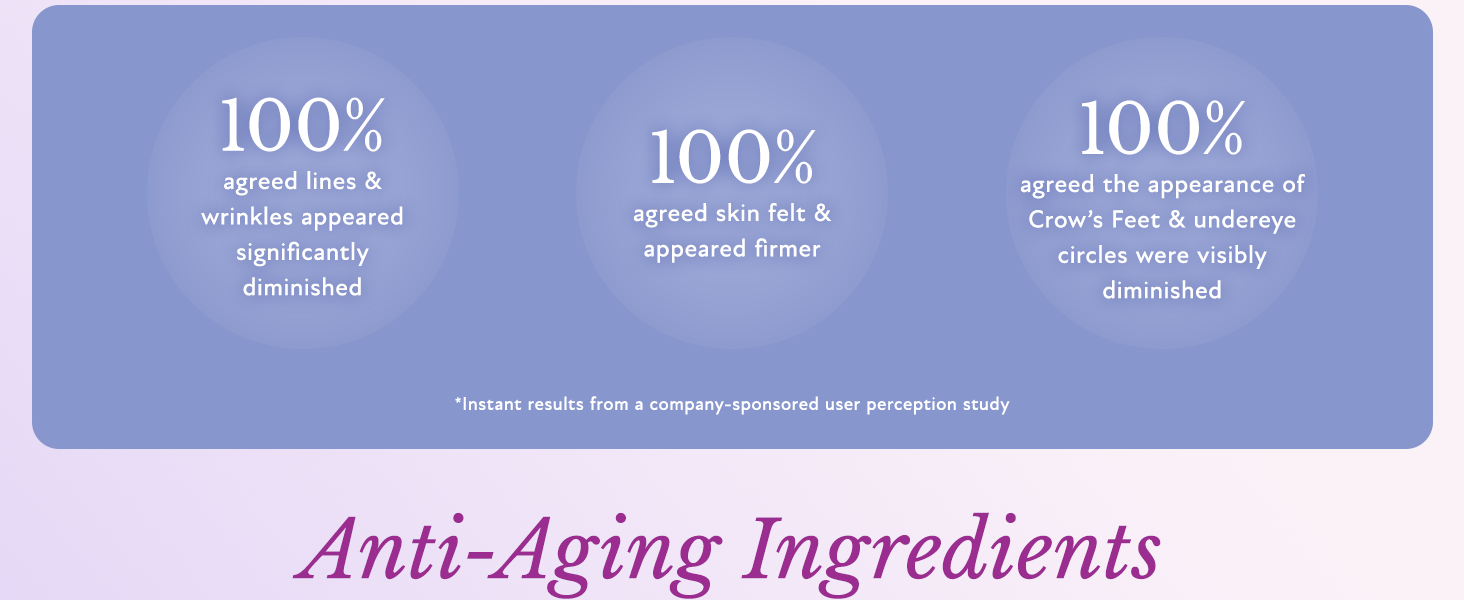 100%
agreed lines & wrinkles appeared significantly diminished

100%
agreed skin felt & appeared firmer

100%
agreed the appearance of Crow's Feet & undereye circles were visibly diminished

*Instant results from a company-sponsored user perception study

Anti-Aging Ingredients